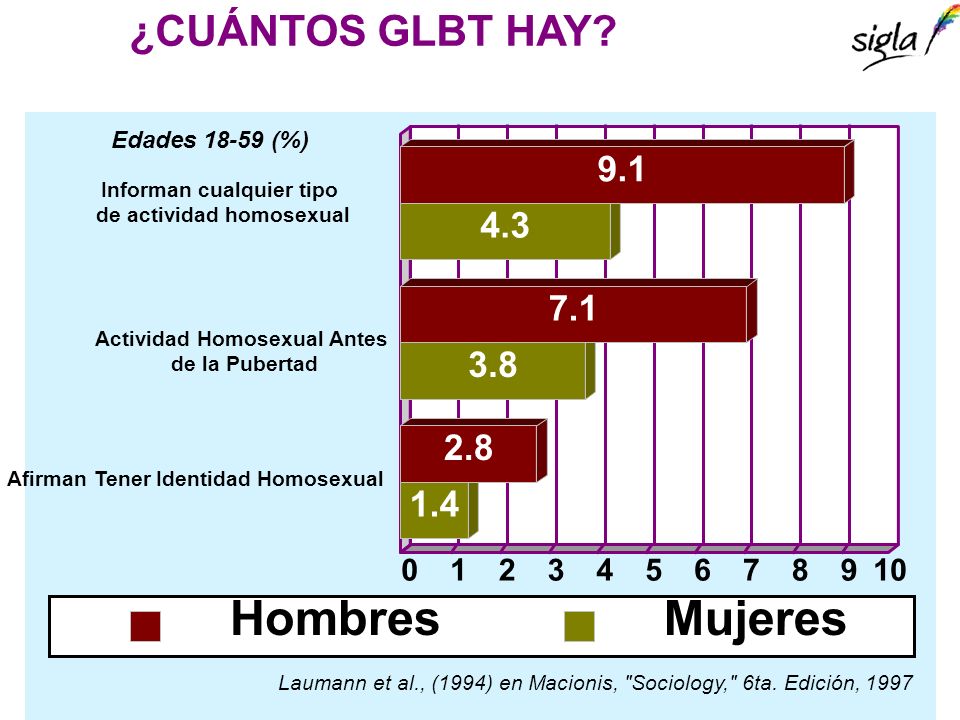 ¿CUÁNTOS GLBT HAY?

sigla

Edades 18-59 (%)

Informan cualquier tipo de actividad homosexual

9.1

4.3

Actividad Homosexual Antes de la Pubertad

7.1

3.8

Afirman Tener Identidad Homosexual

2.8

1.4

0 1 2 3 4 5 6 7 8 9 10

Hombres Mujeres

Laumann et al., (1994) en Macionis, "Sociology," 6ta. Edición, 1997